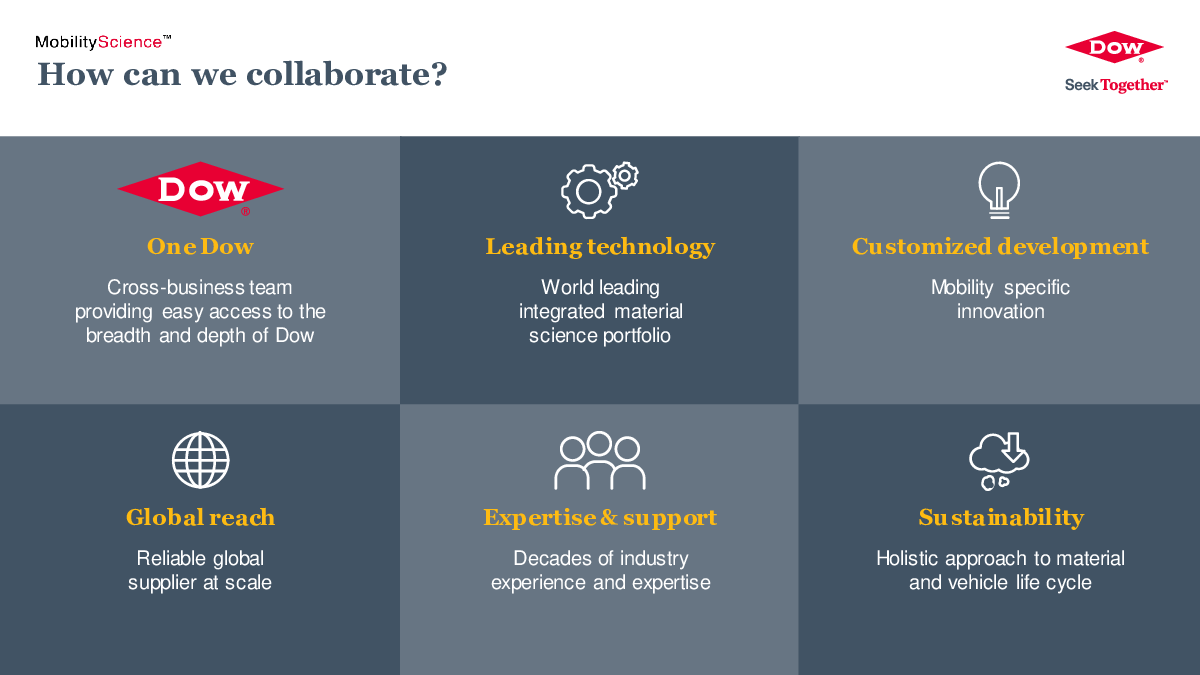 MobilityScience™
How can we collaborate?

DOW®
Seek Together™

DOW®
One Dow
Cross-business team providing easy access to the breadth and depth of Dow

Leading technology
World leading integrated material science portfolio

Customized development
Mobility specific innovation

Global reach
Reliable global supplier at scale

Expertise & support
Decades of industry experience and expertise

Sustainability
Holistic approach to material and vehicle life cycle